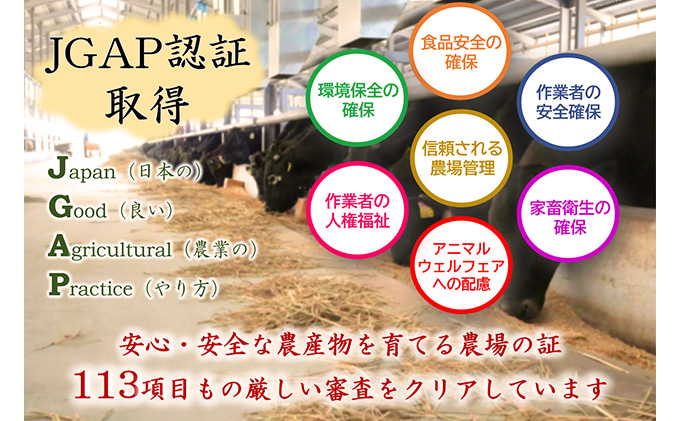 JGAP認証
取得

Japan（日本の）
Good（良い）
Agricultural（農業の）
Practice（やり方）

食品安全の確保

環境保全の確保

作業者の安全確保

信頼される農場管理

作業者の人権福祉

家畜衛生の確保

アニマルウェルフェアへの配慮

安心・安全な農産物を育てる農場の証
113項目もの厳しい審査をクリアしています